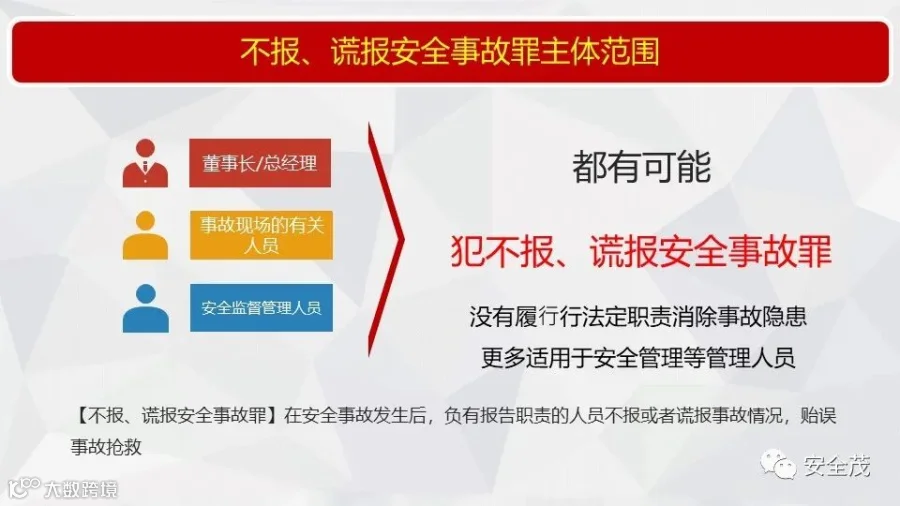 不报、谎报安全事故罪主体范围

董事长/总经理

事故现场的有关人员

安全监督管理人员

都有可能

犯不报、谎报安全事故罪

没有履行行法定职责消除事故隐患

更多适用于安全管理等管理人员

【不报、谎报安全事故罪】在安全事故发生后，负有报告职责的人员不报或者谎报事故情况，贻误事故抢救

安全茂

大数跨境